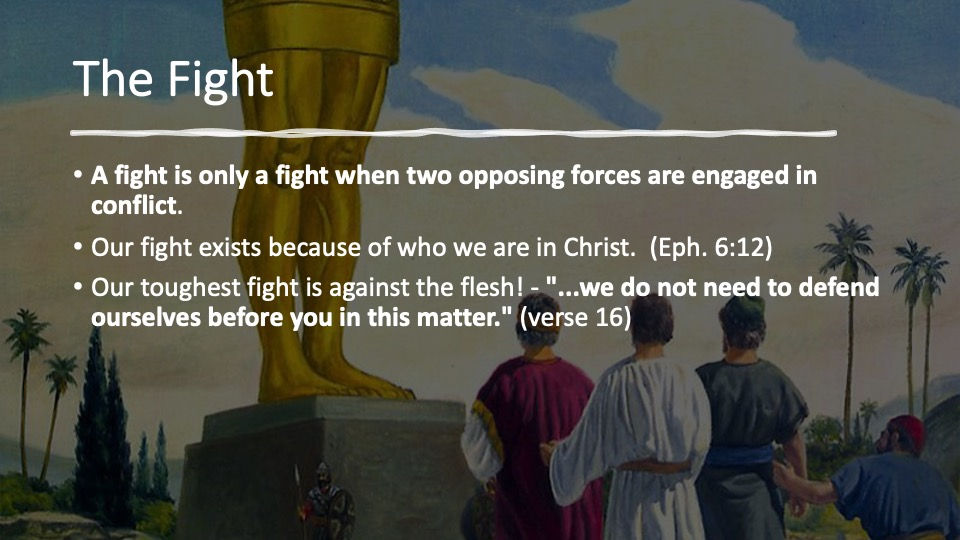 The Fight

• A fight is only a fight when two opposing forces are engaged in conflict.

• Our fight exists because of who we are in Christ. (Eph. 6:12)

• Our toughest fight is against the flesh! - "...we do not need to defend ourselves before you in this matter." (verse 16)